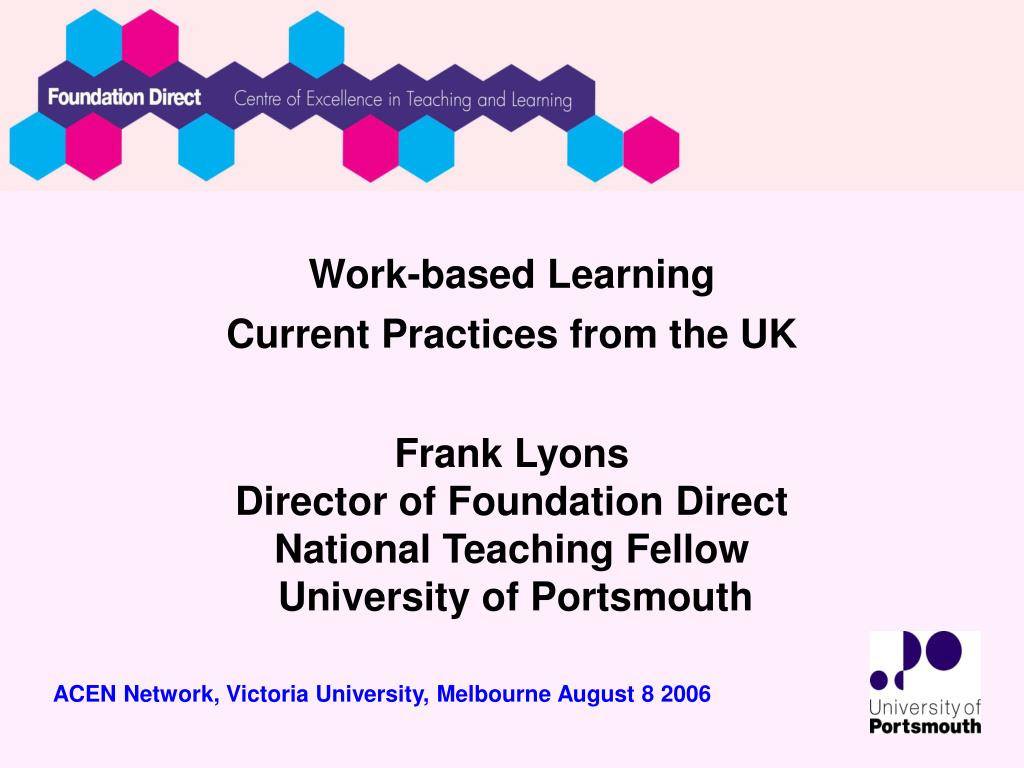 Foundation Direct Centre of Excellence in Teaching and Learning

Work-based Learning

Current Practices from the UK

Frank Lyons
Director of Foundation Direct
National Teaching Fellow
University of Portsmouth

ACEN Network, Victoria University, Melbourne August 8 2006

University of Portsmouth